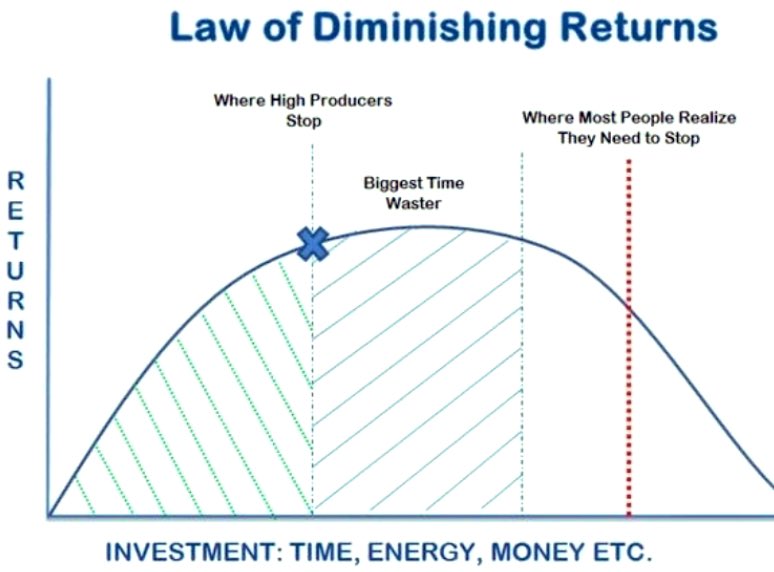 Law of Diminishing Returns

Where High Producers Stop

Where Most People Realize They Need to Stop

Biggest Time Waster

RETURNS

INVESTMENT: TIME, ENERGY, MONEY ETC.